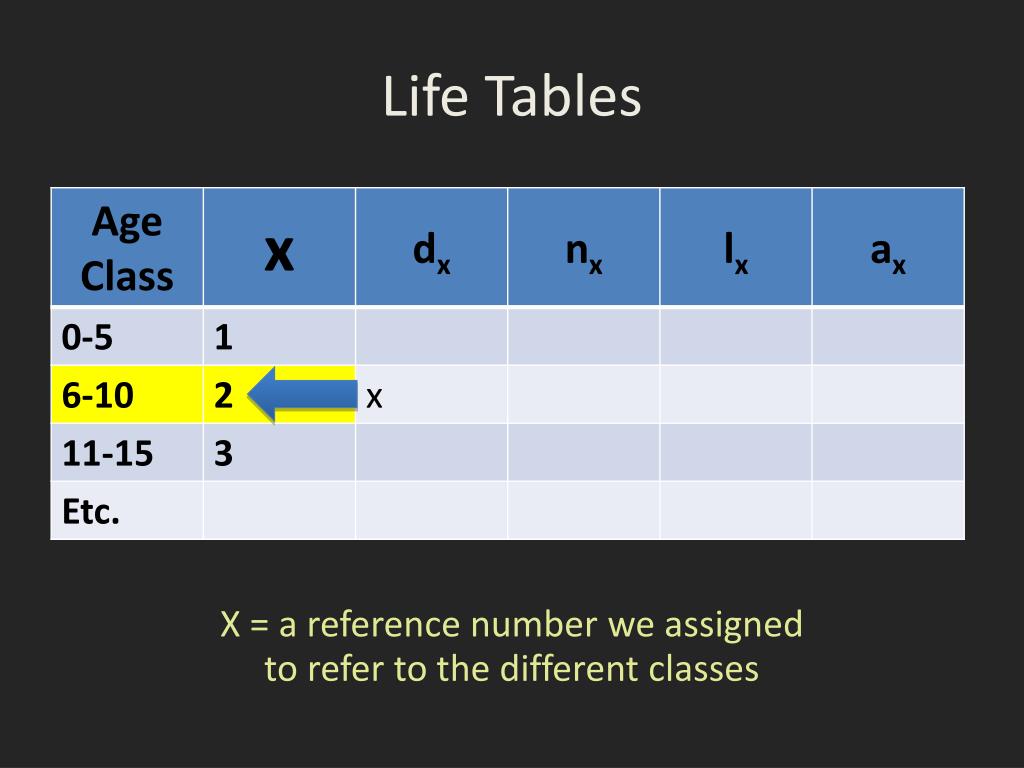 Life Tables

| Age Class | x | $d_x$ | $n_x$ | $l_x$ | $a_x$ |
|---|---|---|---|---|---|
| 0-5 | 1 | | | | |
| 6-10 | 2 | x | | | |
| 11-15 | 3 | | | | |
| Etc. | | | | | |

X = a reference number we assigned to refer to the different classes